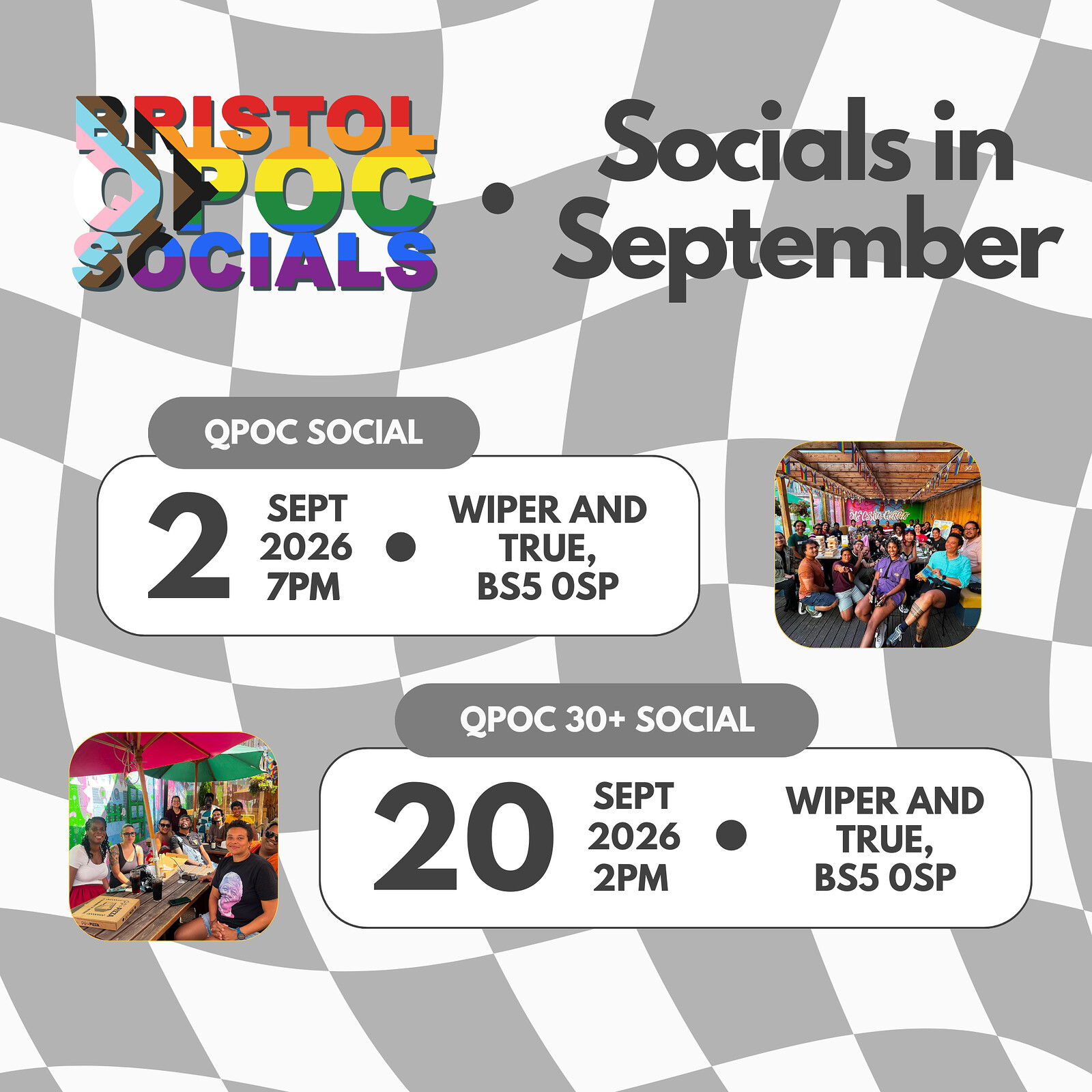 BRISTOL QPOC SOCIALS

Socials in September

QPOC SOCIAL

2 SEPT 2026 7PM

WIPER AND TRUE, BS5 0SP

QPOC 30+ SOCIAL

20 SEPT 2026 2PM

WIPER AND TRUE, BS5 0SP